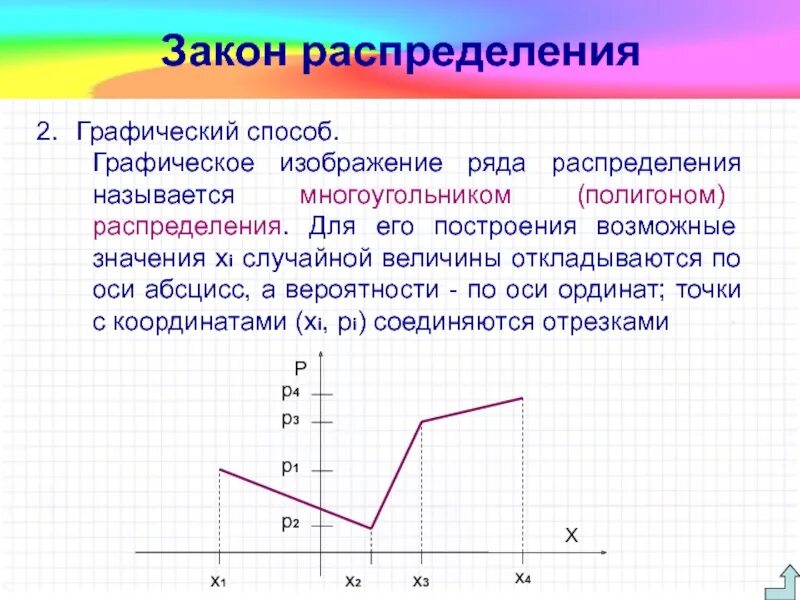 Закон распределения

2. Графический способ.

Графическое изображение ряда распределения называется многоугольником (полигоном) распределения. Для его построения возможные значения $x_i$ случайной величины откладываются по оси абсцисс, а вероятности - по оси ординат; точки с координатами ($x_i$, $p_i$) соединяются отрезками

P
$p_4$
$p_3$
$p_1$
$p_2$
X
$x_1$
$x_2$
$x_3$
$x_4$